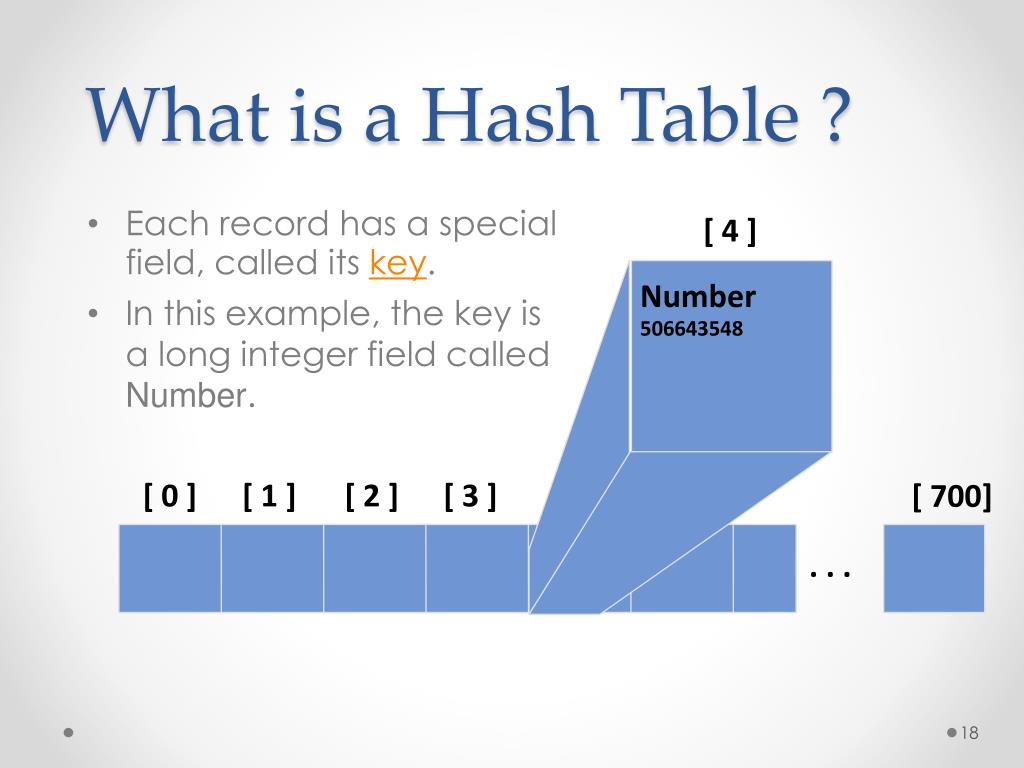 What is a Hash Table ?

• Each record has a special field, called its key.
• In this example, the key is a long integer field called Number.

[ 4 ]

Number
506643548

[ 0 ] [ 1 ] [ 2 ] [ 3 ] [ 700]

. . .

18